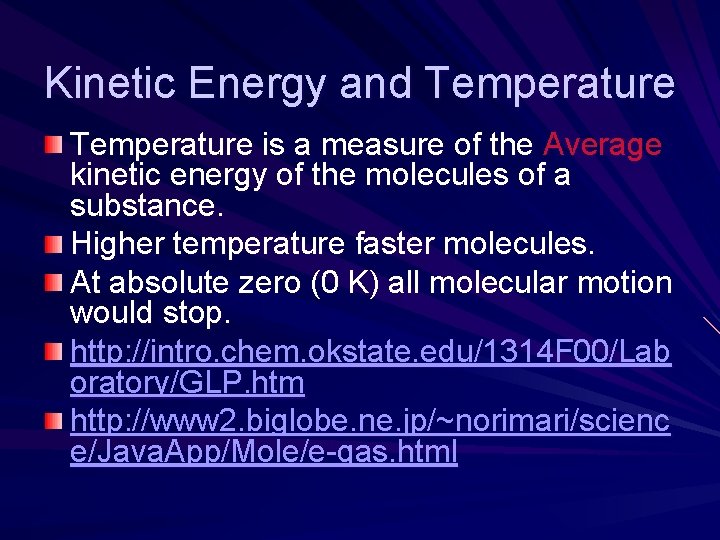 Kinetic Energy and Temperature

Temperature is a measure of the Average kinetic energy of the molecules of a substance.

Higher temperature faster molecules.

At absolute zero (0 K) all molecular motion would stop.

http://intro.chem.okstate.edu/1314F00/Laboratory/GLP.htm

http://www2.biglobe.ne.jp/~norimari/science/JavaApp/Mole/e-gas.html